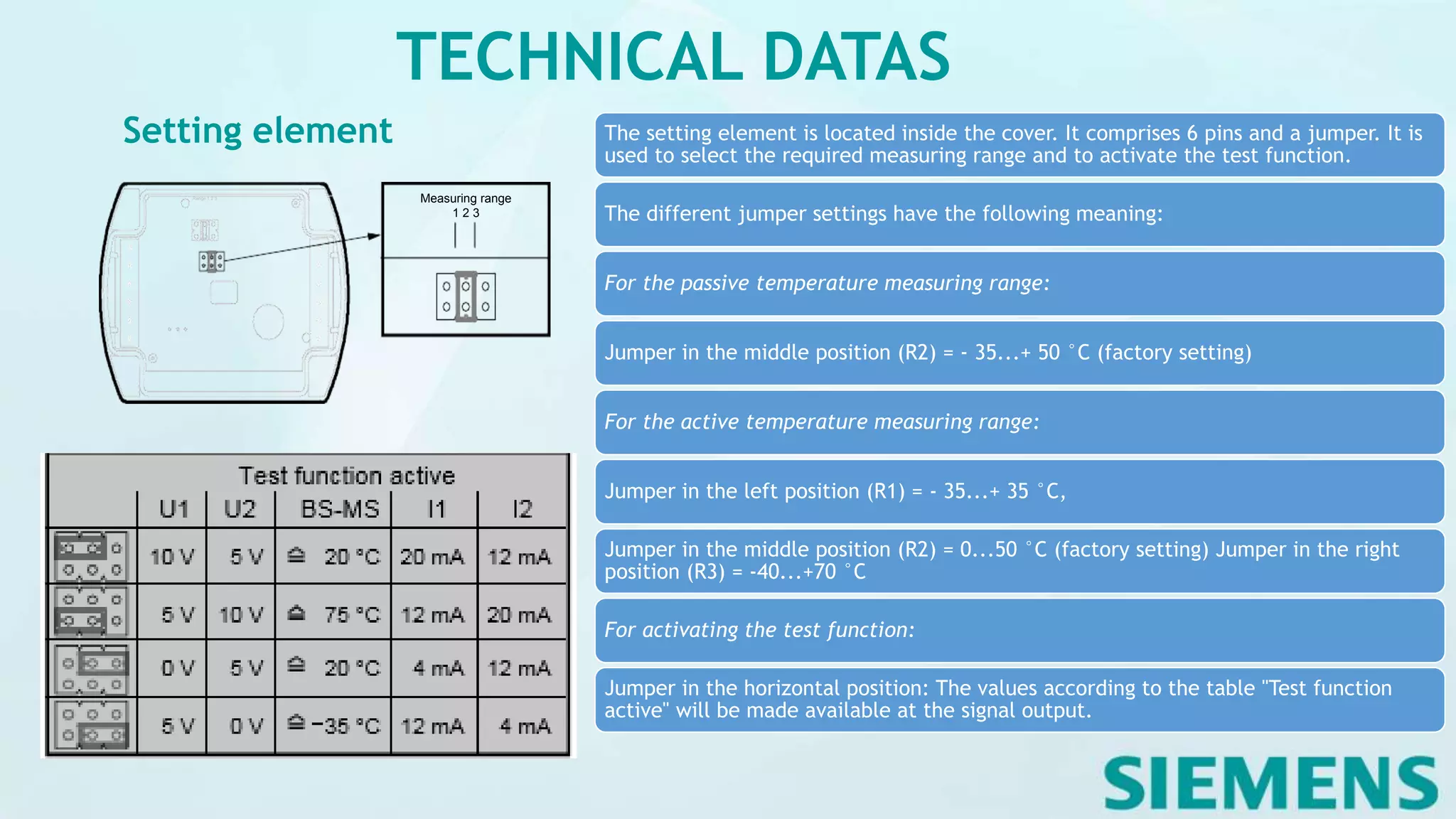 TECHNICAL DATAS

Setting element

Measuring range
1 2 3

Test function active

| | U1 | U2 | BS-MS | I1 | I2 |
|---|---|---|---|---|---|
| | 10 V | 5 V | ≙ 20 °C | 20 mA | 12 mA |
| | 5 V | 10 V | ≙ 75 °C | 12 mA | 20 mA |
| | 0 V | 5 V | ≙ 20 °C | 4 mA | 12 mA |
| | 5 V | 0 V | ≙ −35 °C | 12 mA | 4 mA |

The setting element is located inside the cover. It comprises 6 pins and a jumper. It is used to select the required measuring range and to activate the test function.

The different jumper settings have the following meaning:

For the passive temperature measuring range:

Jumper in the middle position (R2) = - 35...+ 50 °C (factory setting)

For the active temperature measuring range:

Jumper in the left position (R1) = - 35...+ 35 °C,

Jumper in the middle position (R2) = 0...50 °C (factory setting) Jumper in the right position (R3) = -40...+70 °C

For activating the test function:

Jumper in the horizontal position: The values according to the table "Test function active" will be made available at the signal output.

SIEMENS